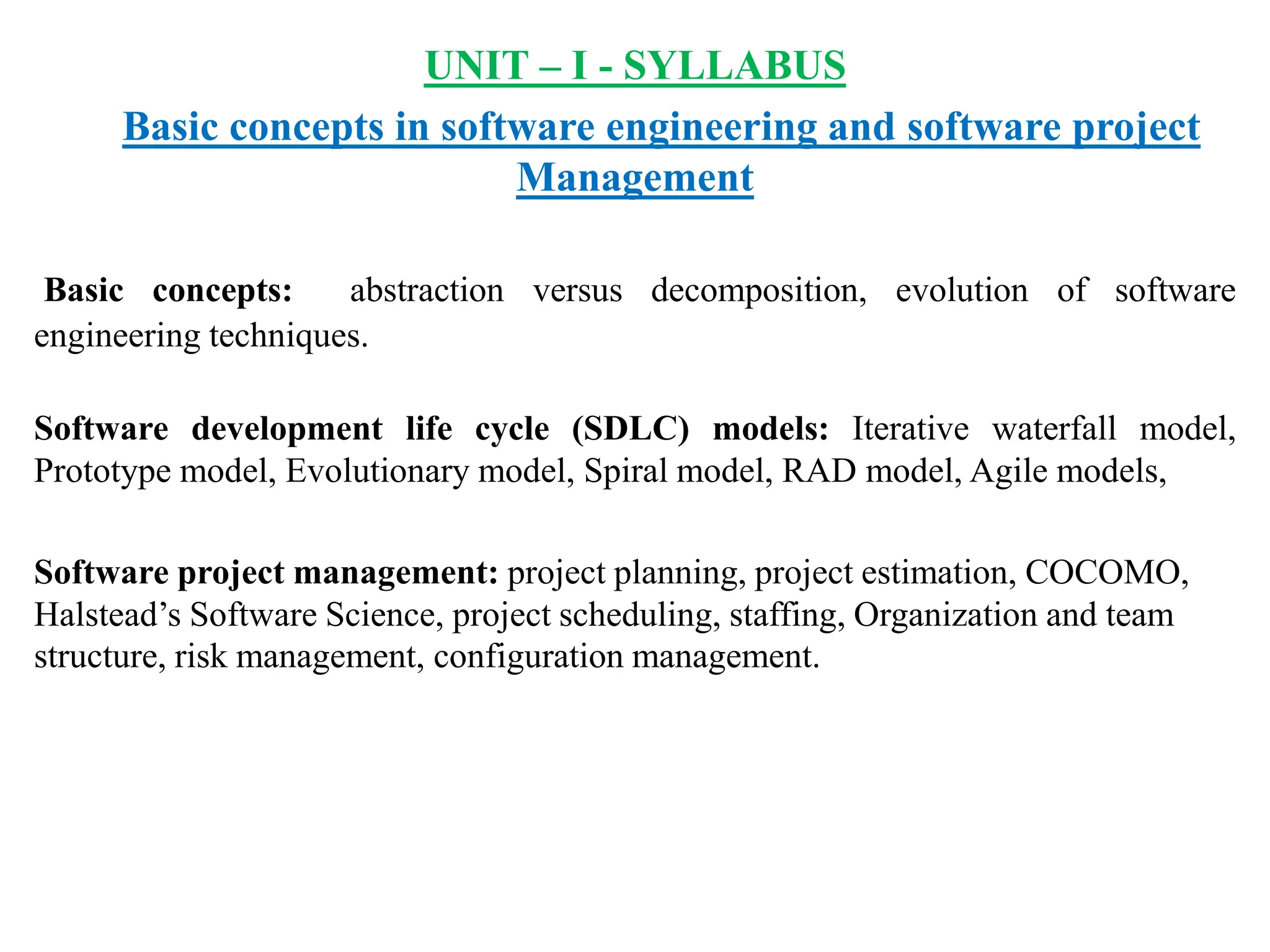 UNIT – I - SYLLABUS

Basic concepts in software engineering and software project Management

Basic concepts: abstraction versus decomposition, evolution of software engineering techniques.

Software development life cycle (SDLC) models: Iterative waterfall model, Prototype model, Evolutionary model, Spiral model, RAD model, Agile models,

Software project management: project planning, project estimation, COCOMO, Halstead’s Software Science, project scheduling, staffing, Organization and team structure, risk management, configuration management.